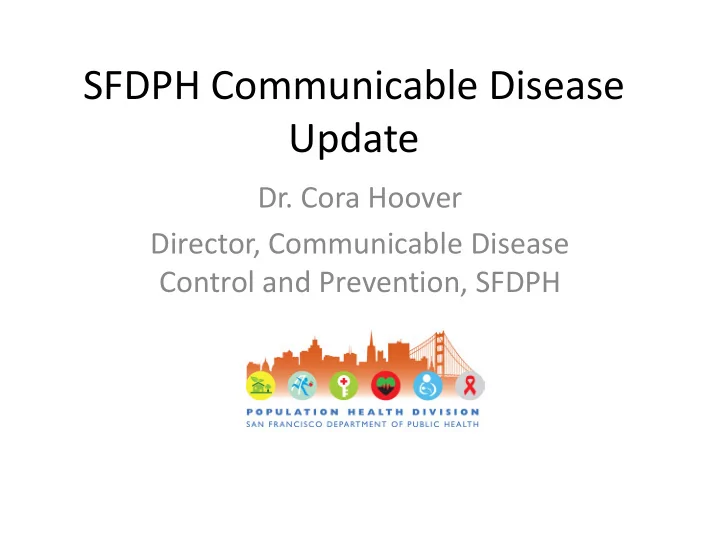 SFDPH Communicable Disease Update

Dr. Cora Hoover

Director, Communicable Disease Control and Prevention, SFDPH

POPULATION HEALTH DIVISION
SAN FRANCISCO DEPARTMENT OF PUBLIC HEALTH